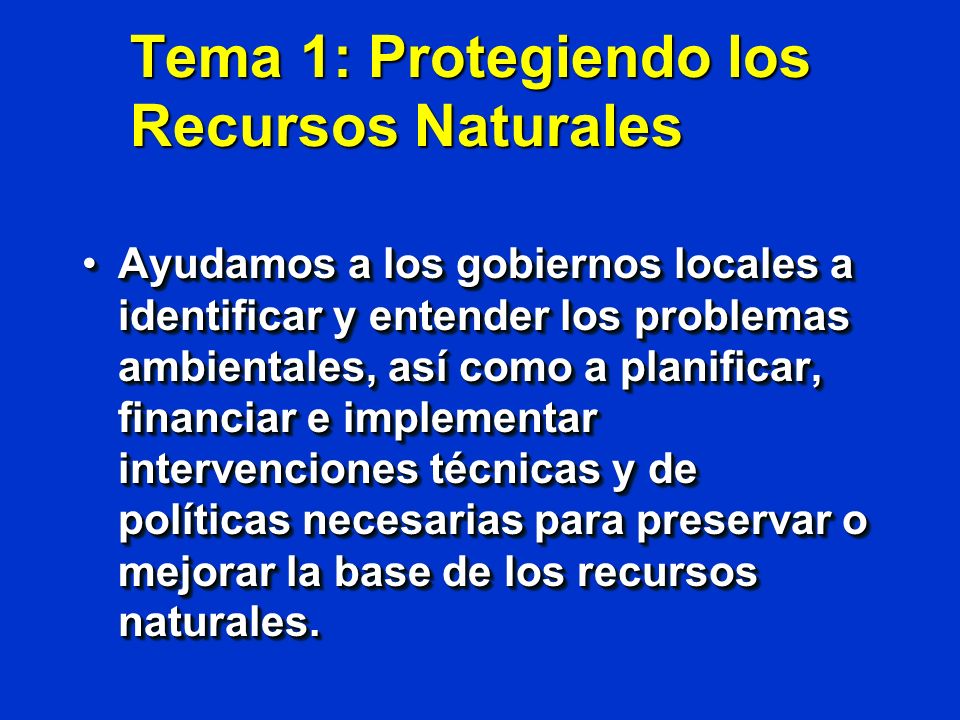 Tema 1: Protegiendo los Recursos Naturales

• Ayudamos a los gobiernos locales a identificar y entender los problemas ambientales, así como a planificar, financiar e implementar intervenciones técnicas y de políticas necesarias para preservar o mejorar la base de los recursos naturales.